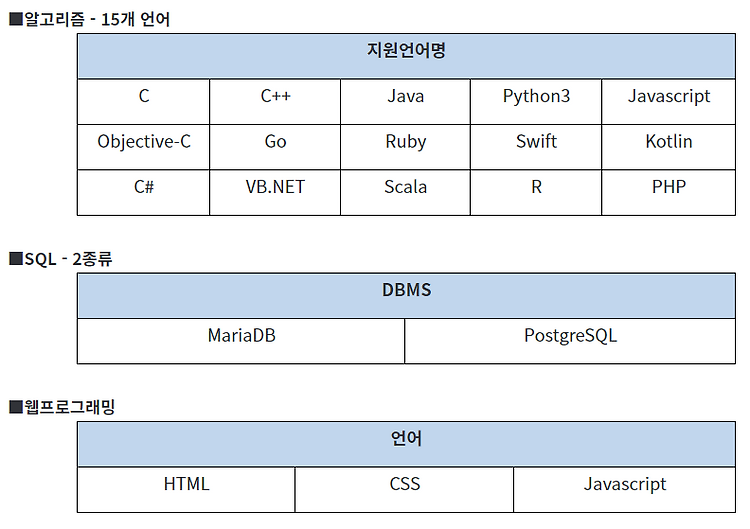 ■알고리즘 - 15개 언어

| 지원언어명 | | | | |
|---|---|---|---|---|
| C | C++ | Java | Python3 | Javascript |
| Objective-C | Go | Ruby | Swift | Kotlin |
| C# | VB.NET | Scala | R | PHP |

■SQL - 2종류

| DBMS | |
|---|---|
| MariaDB | PostgreSQL |

■웹프로그래밍

| 언어 | | |
|---|---|---|
| HTML | CSS | Javascript |